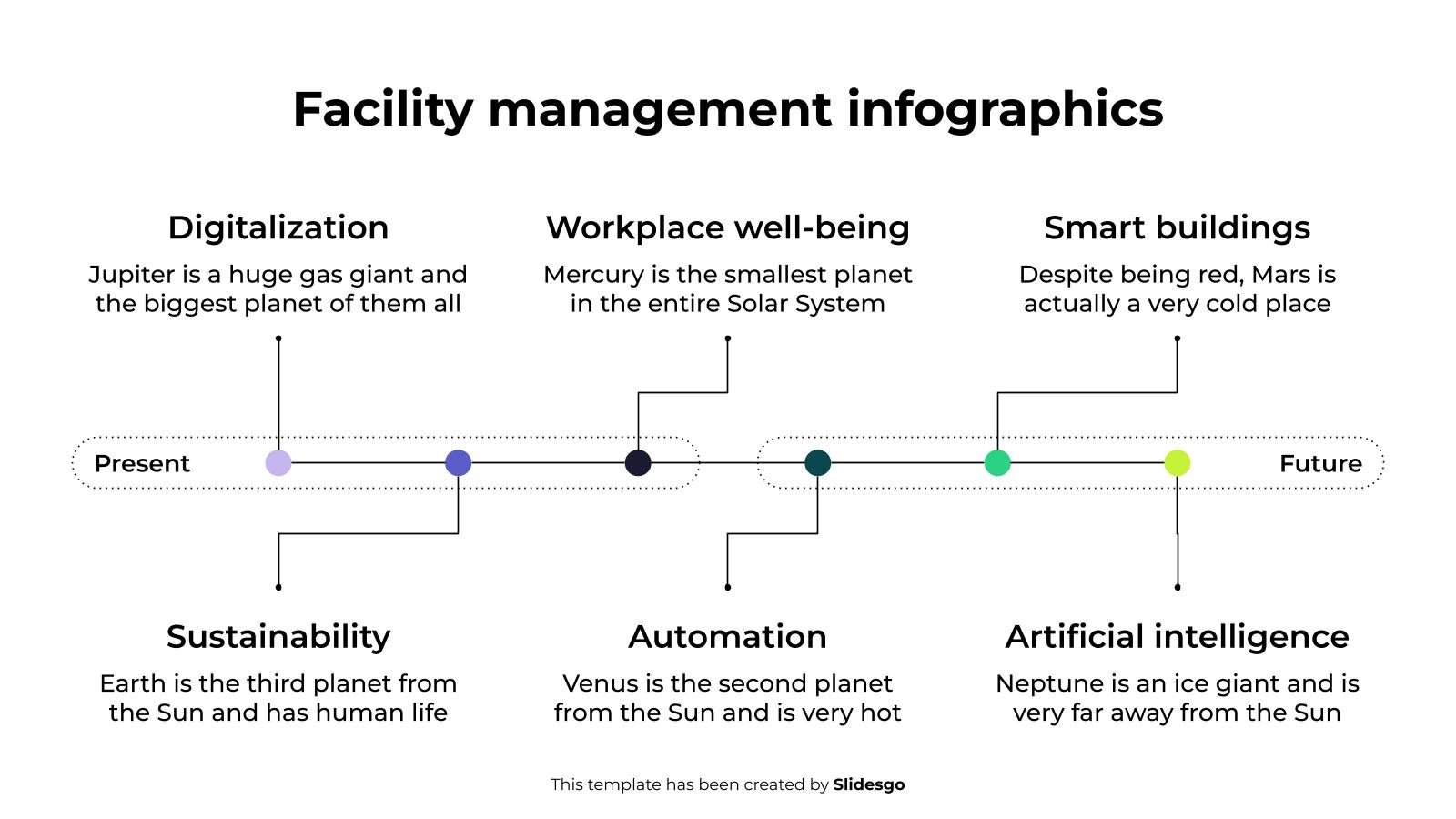 Facility management infographics

Digitalization
Jupiter is a huge gas giant and the biggest planet of them all

Workplace well-being
Mercury is the smallest planet in the entire Solar System

Smart buildings
Despite being red, Mars is actually a very cold place

Present

Future

Sustainability
Earth is the third planet from the Sun and has human life

Automation
Venus is the second planet from the Sun and is very hot

Artificial intelligence
Neptune is an ice giant and is very far away from the Sun

This template has been created by Slidesgo